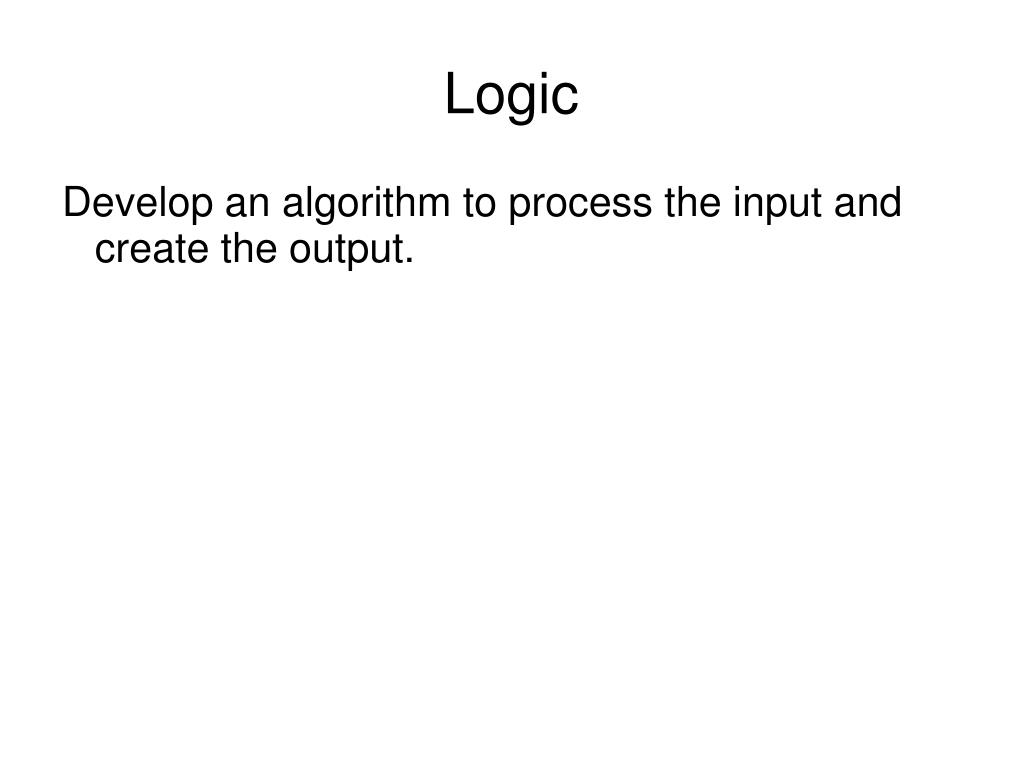 Logic

Develop an algorithm to process the input and create the output.